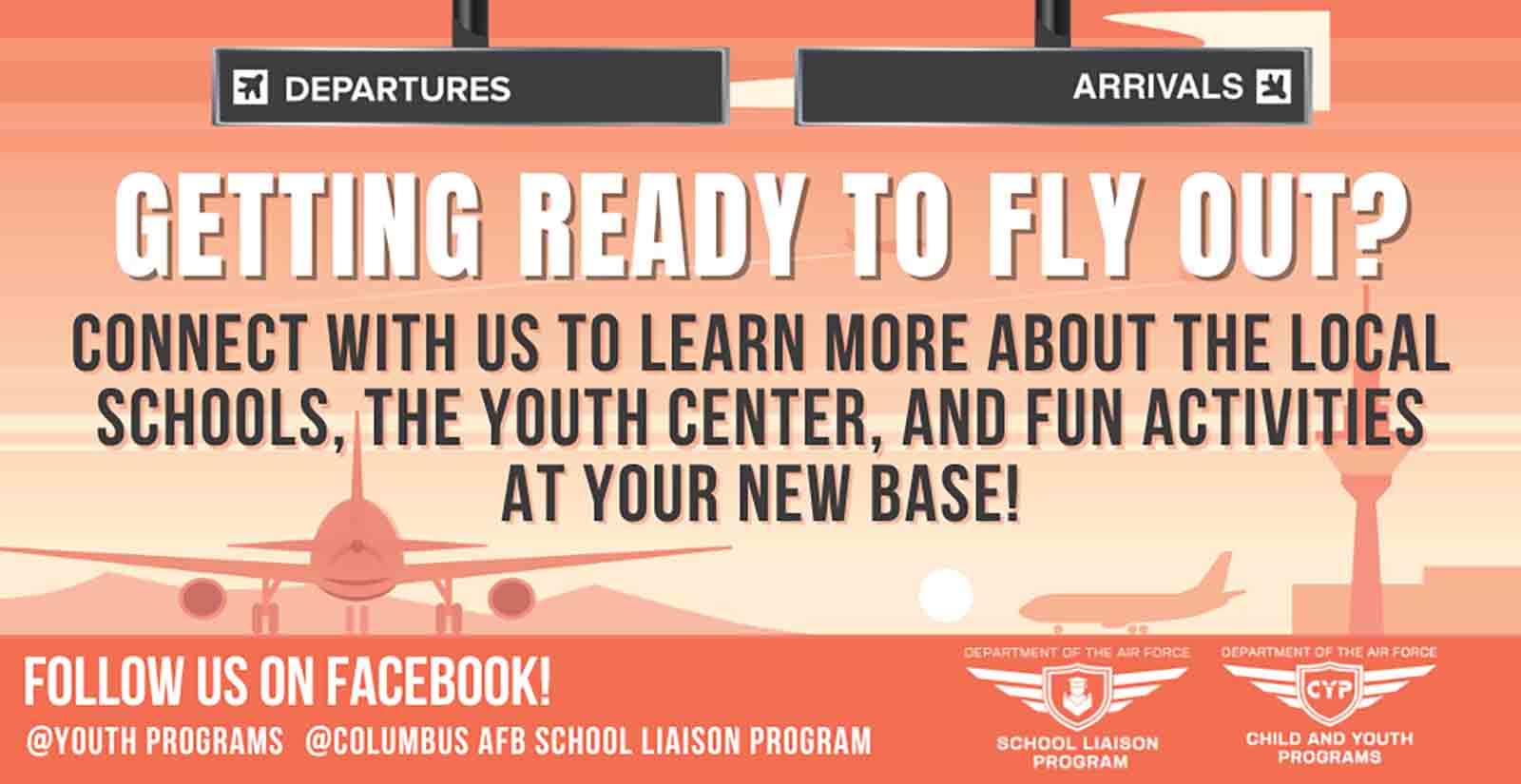 DEPARTURES

ARRIVALS

GETTING READY TO FLY OUT?

CONNECT WITH US TO LEARN MORE ABOUT THE LOCAL SCHOOLS, THE YOUTH CENTER, AND FUN ACTIVITIES AT YOUR NEW BASE!

FOLLOW US ON FACEBOOK!

@YOUTH PROGRAMS @COLUMBUS AFB SCHOOL LIAISON PROGRAM

DEPARTMENT OF THE AIR FORCE
SCHOOL LIAISON PROGRAM

DEPARTMENT OF THE AIR FORCE
CYP
CHILD AND YOUTH PROGRAMS